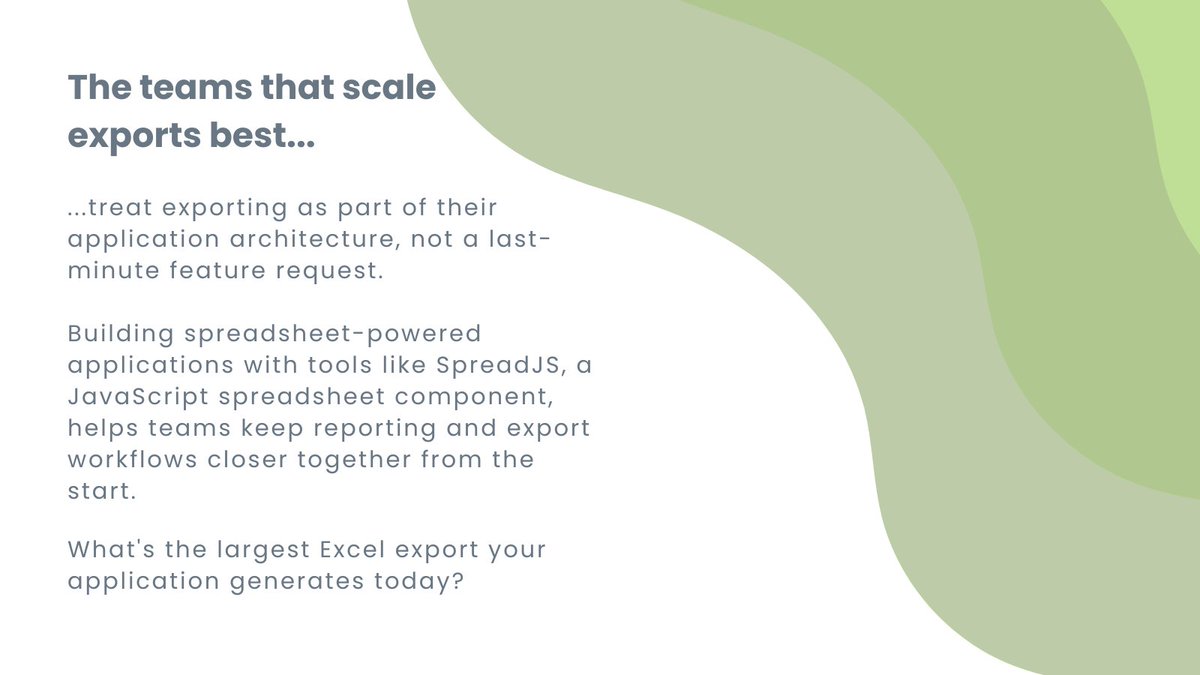 The teams that scale exports best...

...treat exporting as part of their application architecture, not a last-minute feature request.

Building spreadsheet-powered applications with tools like SpreadJS, a JavaScript spreadsheet component, helps teams keep reporting and export workflows closer together from the start.

What's the largest Excel export your application generates today?